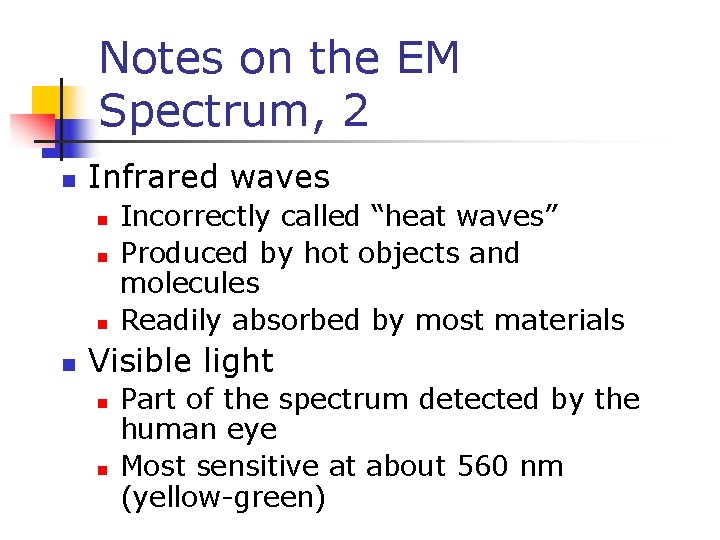 Notes on the EM Spectrum, 2

- Infrared waves
  - Incorrectly called “heat waves”
  - Produced by hot objects and molecules
  - Readily absorbed by most materials
- Visible light
  - Part of the spectrum detected by the human eye
  - Most sensitive at about 560 nm (yellow-green)